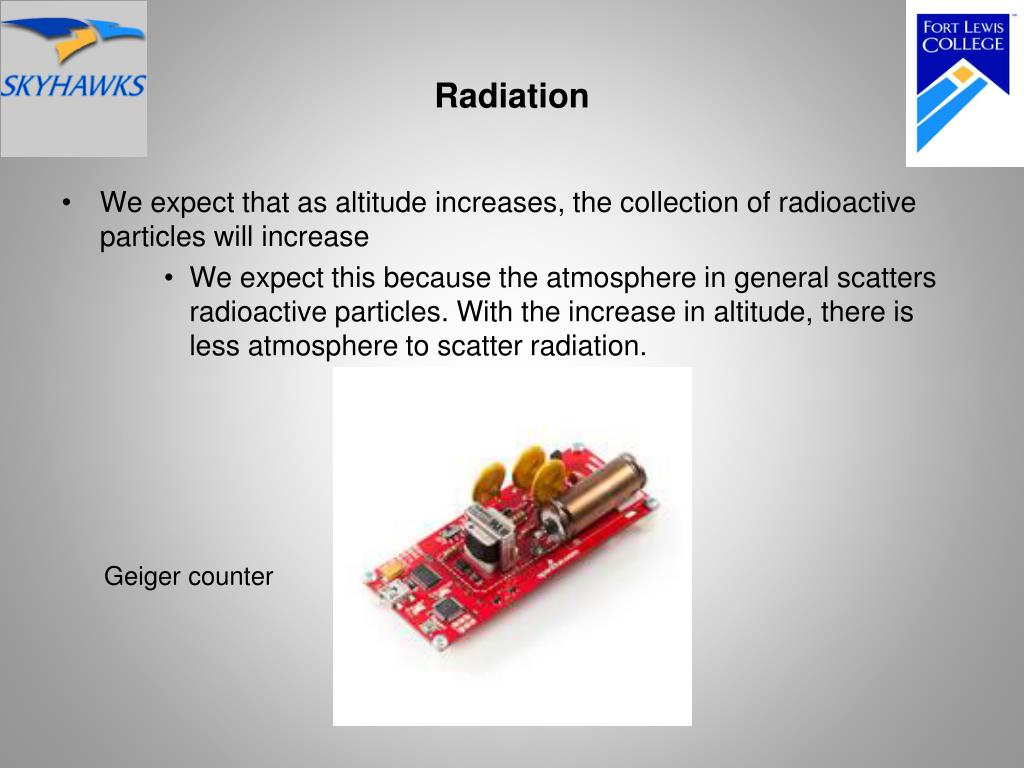 SKYHAWKS

Radiation

FORT LEWIS COLLEGE

• We expect that as altitude increases, the collection of radioactive particles will increase

• We expect this because the atmosphere in general scatters radioactive particles. With the increase in altitude, there is less atmosphere to scatter radiation.

Geiger counter